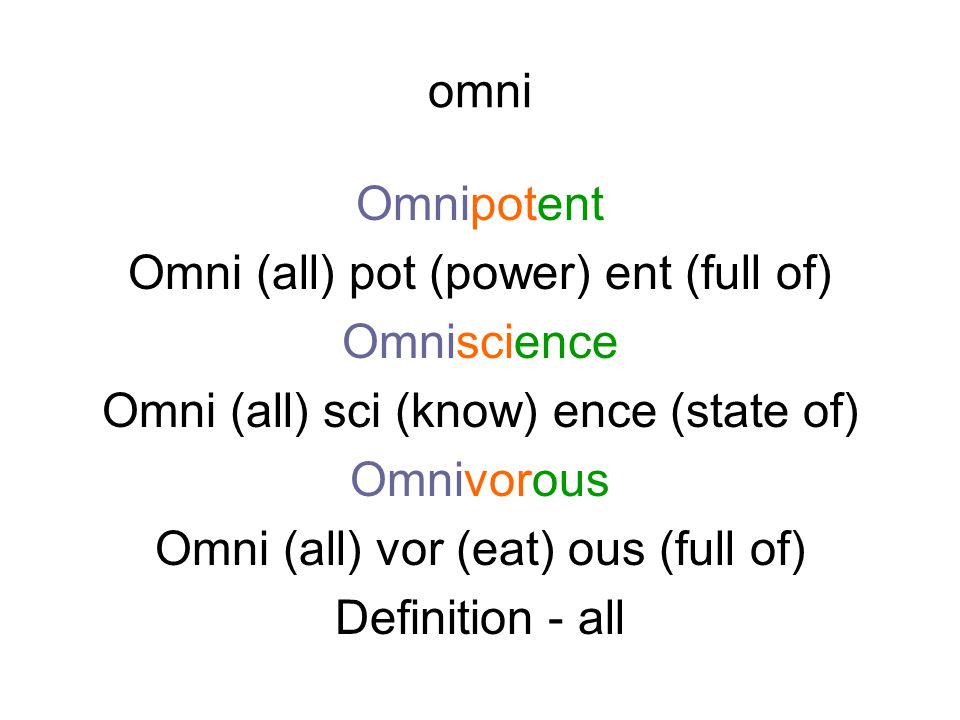 omni

Omnipotent
Omni (all) pot (power) ent (full of)
Omniscience
Omni (all) sci (know) ence (state of)
Omnivorous
Omni (all) vor (eat) ous (full of)
Definition - all